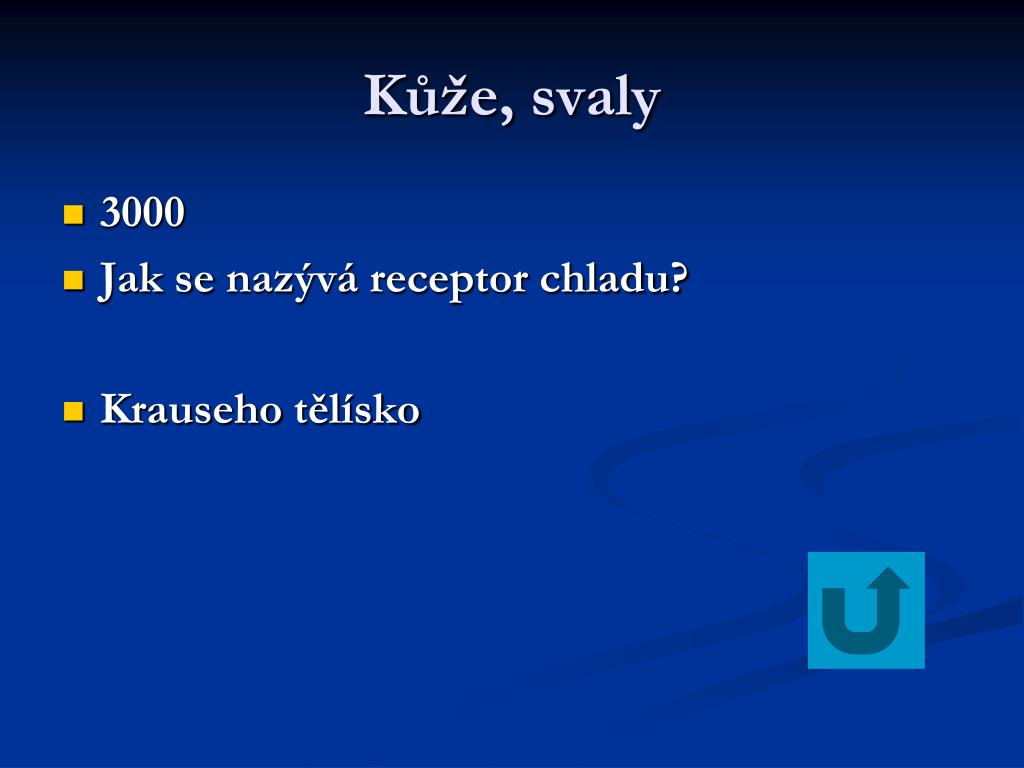 Kůže, svaly

3000

Jak se nazývá receptor chladu?

Krauseho tělísko